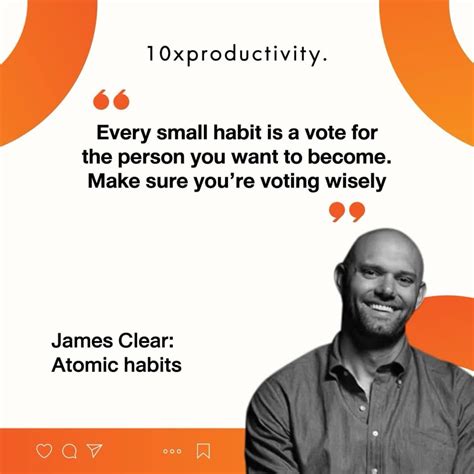 10xproductivity.

“

Every small habit is a vote for the person you want to become. Make sure you’re voting wisely

”

James Clear:
Atomic habits